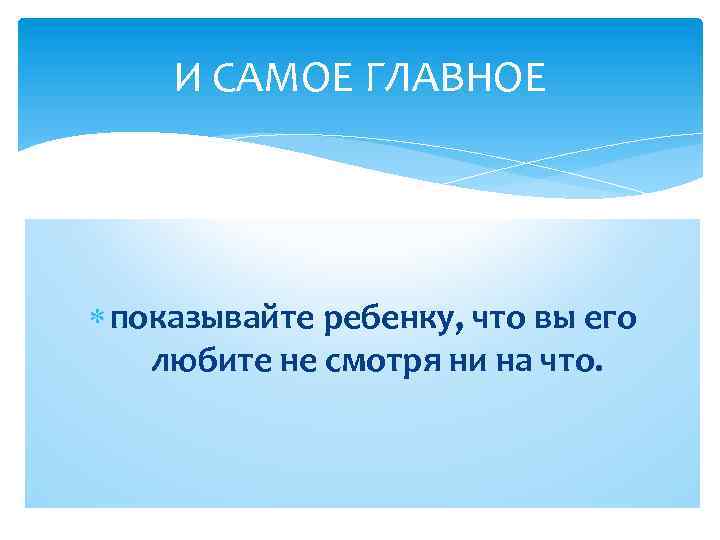 И САМОЕ ГЛАВНОЕ

* показывайте ребенку, что вы его любите не смотря ни на что.